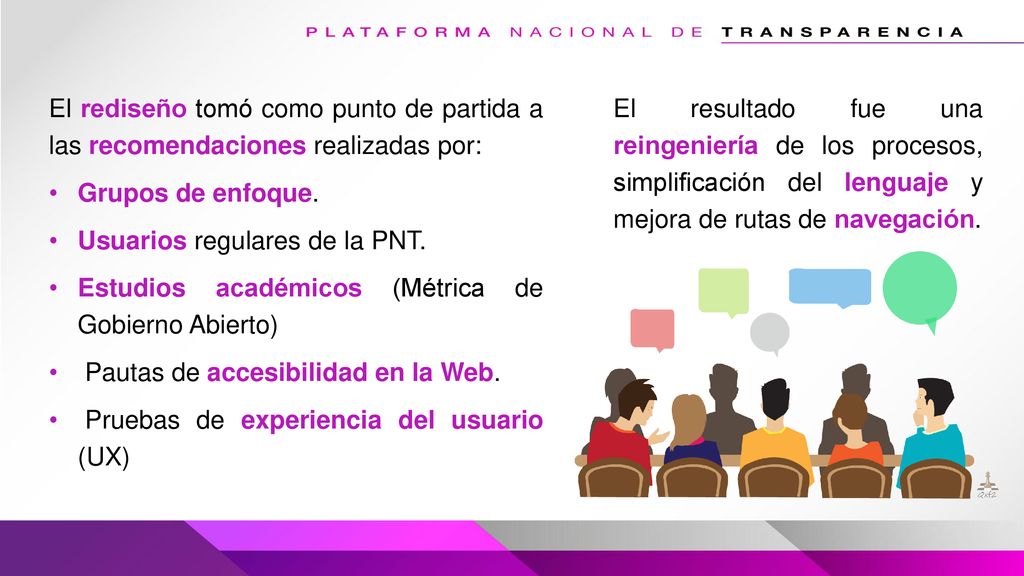 PLATAFORMA NACIONAL DE TRANSPARENCIA

El rediseño tomó como punto de partida a las recomendaciones realizadas por:

• Grupos de enfoque.

• Usuarios regulares de la PNT.

• Estudios académicos (Métrica de Gobierno Abierto)

• Pautas de accesibilidad en la Web.

• Pruebas de experiencia del usuario (UX)

El resultado fue una reingeniería de los procesos, simplificación del lenguaje y mejora de rutas de navegación.